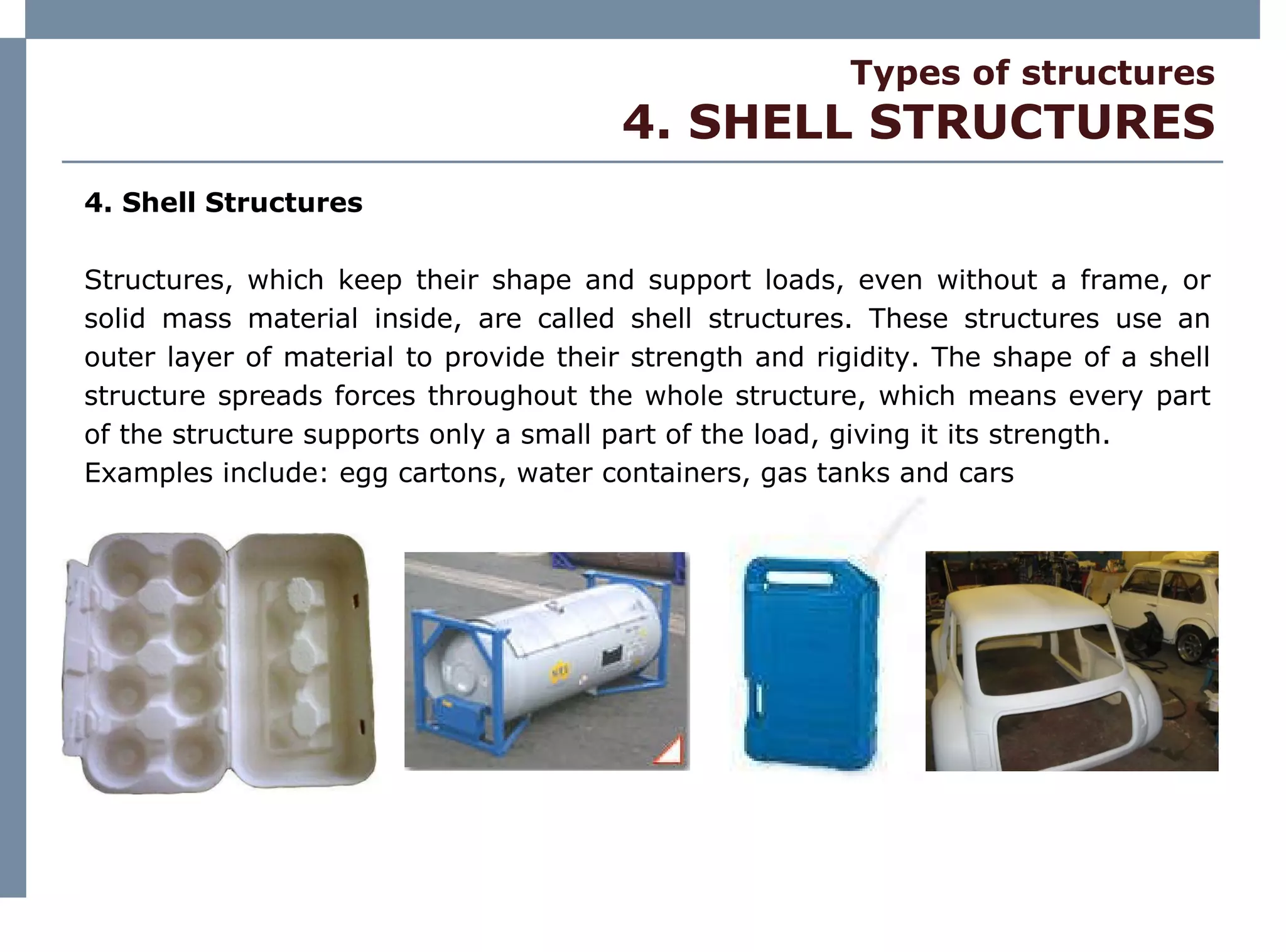 Types of structures
4. SHELL STRUCTURES

4. Shell Structures

Structures, which keep their shape and support loads, even without a frame, or solid mass material inside, are called shell structures. These structures use an outer layer of material to provide their strength and rigidity. The shape of a shell structure spreads forces throughout the whole structure, which means every part of the structure supports only a small part of the load, giving it its strength.
Examples include: egg cartons, water containers, gas tanks and cars